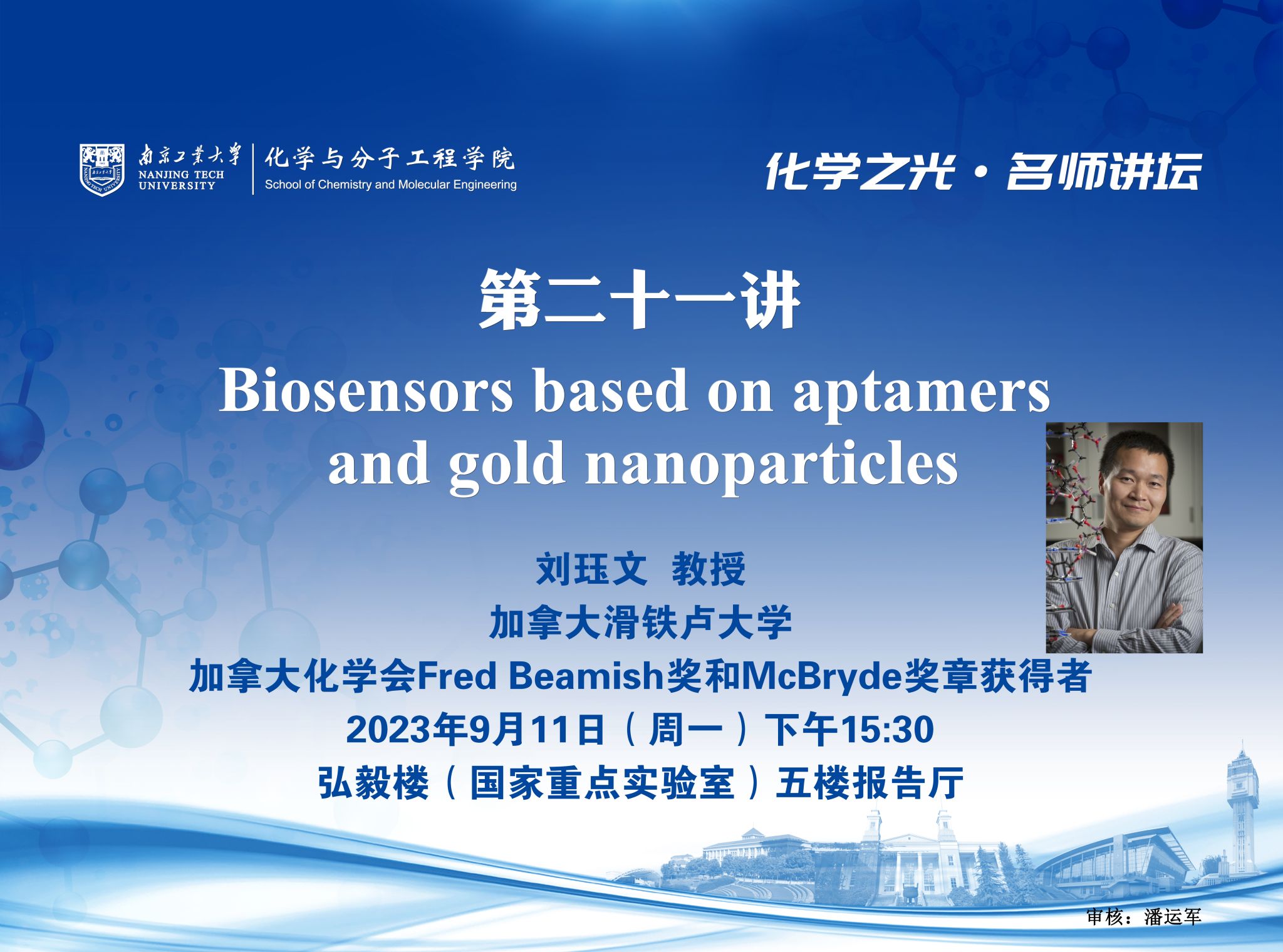 南京工業大學
NANJING TECH UNIVERSITY
化学与分子工程学院
School of Chemistry and Molecular Engineering

化学之光 · 名师讲坛

第二十一讲

Biosensors based on aptamers and gold nanoparticles

刘珏文 教授
加拿大滑铁卢大学
加拿大化学会Fred Beamish奖和McBryde奖章获得者
2023年9月11日（周一）下午15:30
弘毅楼（国家重点实验室）五楼报告厅

审核：潘运军